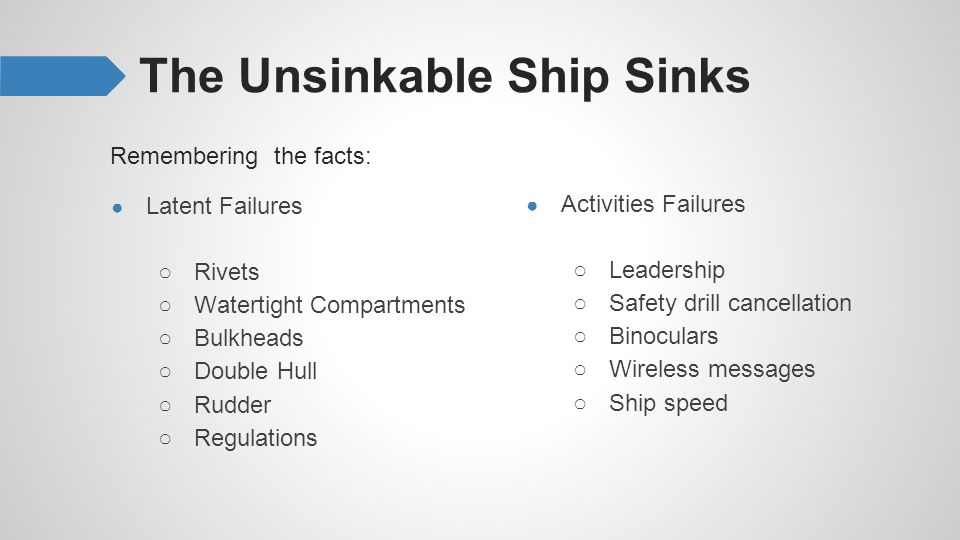 The Unsinkable Ship Sinks

Remembering  the facts:

● Latent Failures

○ Rivets
○ Watertight Compartments
○ Bulkheads
○ Double Hull
○ Rudder
○ Regulations

● Activities Failures

○ Leadership
○ Safety drill cancellation
○ Binoculars
○ Wireless messages
○ Ship speed